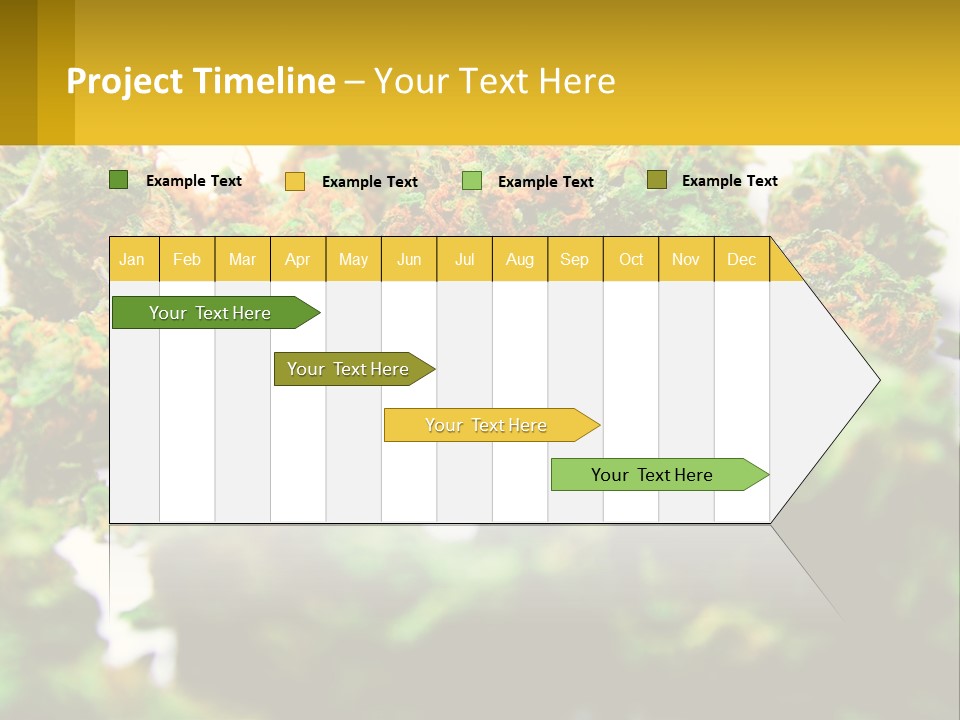 Project Timeline – Your Text Here

Example Text Example Text Example Text Example Text

| Jan | Feb | Mar | Apr | May | Jun | Jul | Aug | Sep | Oct | Nov | Dec |
|---|---|---|---|---|---|---|---|---|---|---|---|

Your Text Here

Your Text Here

Your Text Here

Your Text Here